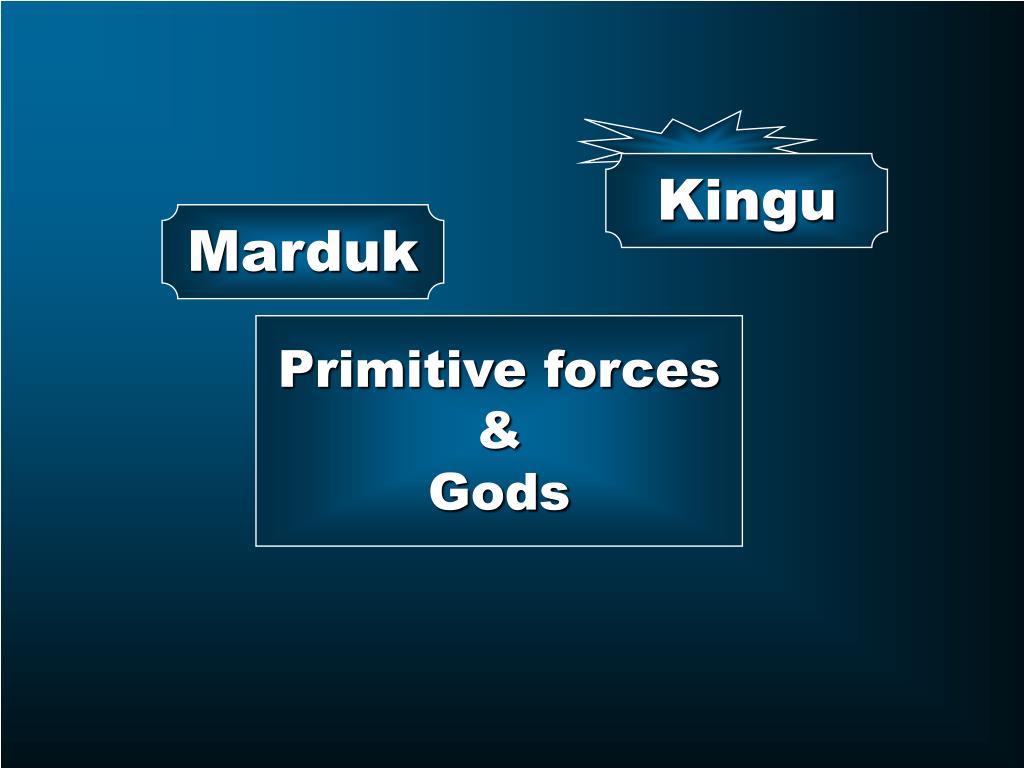 Kingu

Marduk

Primitive forces
&
Gods